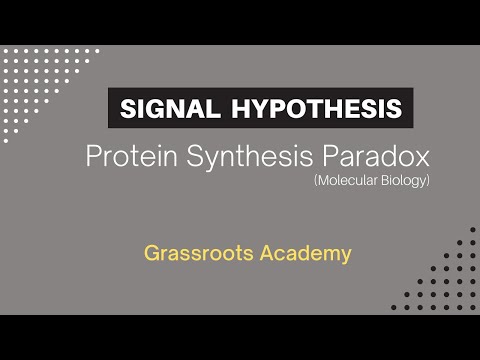 SIGNAL HYPOTHESIS

Protein Synthesis Paradox
(Molecular Biology)

Grassroots Academy